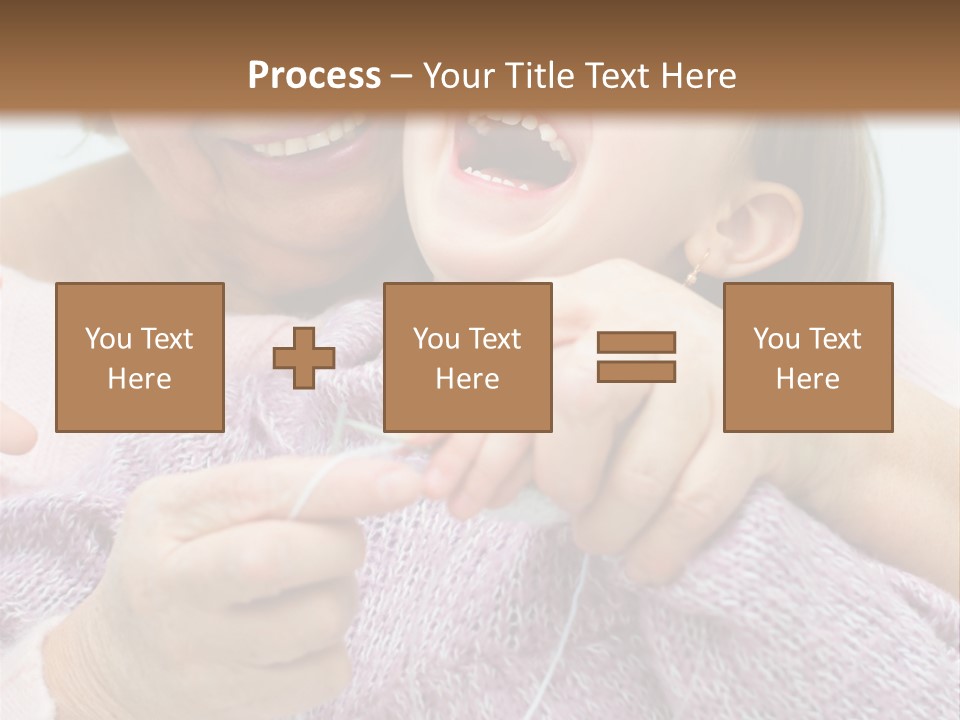 Process – Your Title Text Here

You Text Here

You Text Here

You Text Here